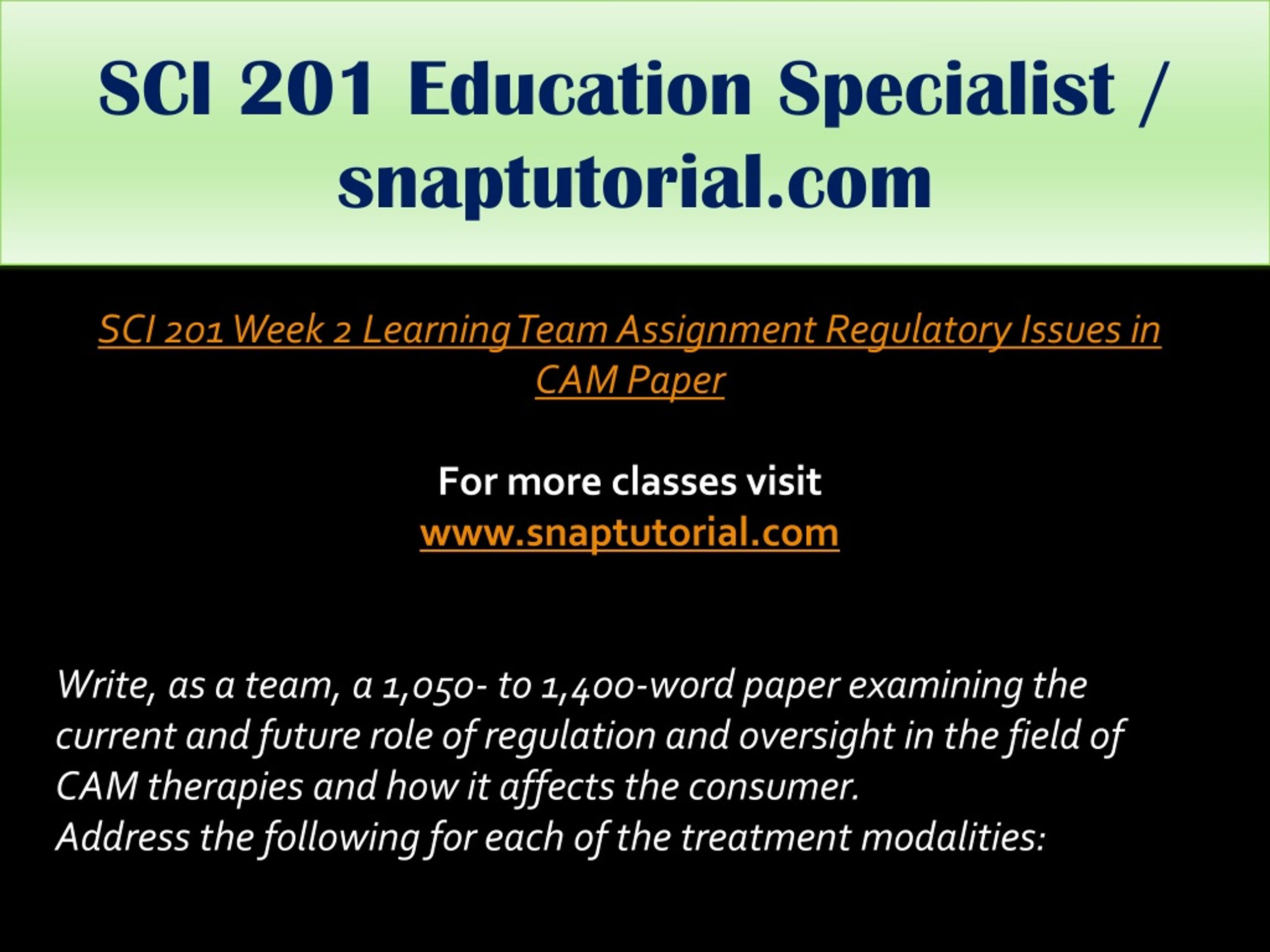 SCI 201 Education Specialist / snaptutorial.com

SCI 201 Week 2 Learning Team Assignment Regulatory Issues in CAM Paper

For more classes visit
www.snaptutorial.com

Write, as a team, a 1,050- to 1,400-word paper examining the current and future role of regulation and oversight in the field of CAM therapies and how it affects the consumer.
Address the following for each of the treatment modalities: